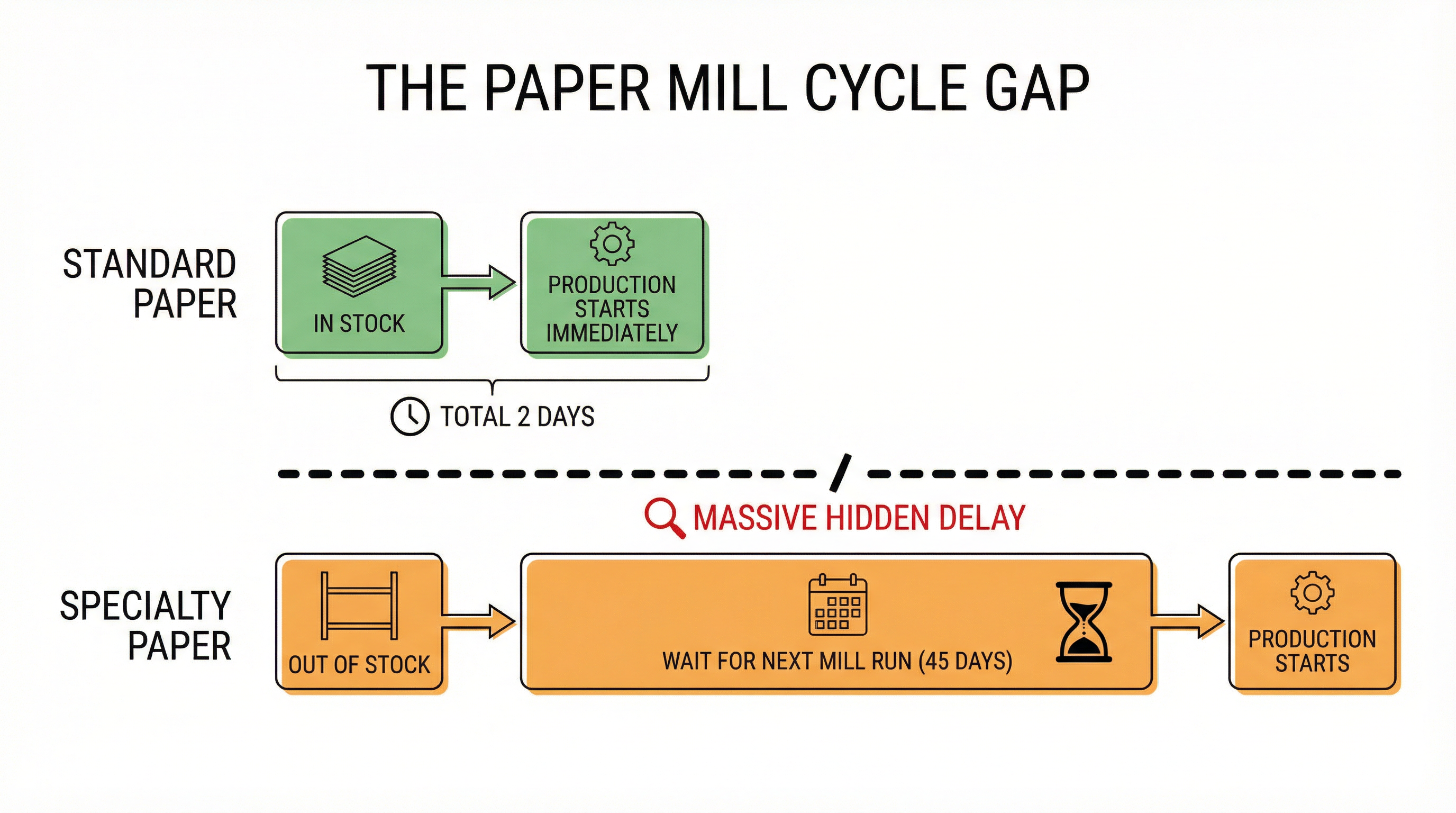 THE PAPER MILL CYCLE GAP

STANDARD PAPER

IN STOCK

PRODUCTION STARTS IMMEDIATELY

TOTAL 2 DAYS

MASSIVE HIDDEN DELAY

SPECIALTY PAPER

OUT OF STOCK

WAIT FOR NEXT MILL RUN (45 DAYS)

PRODUCTION STARTS